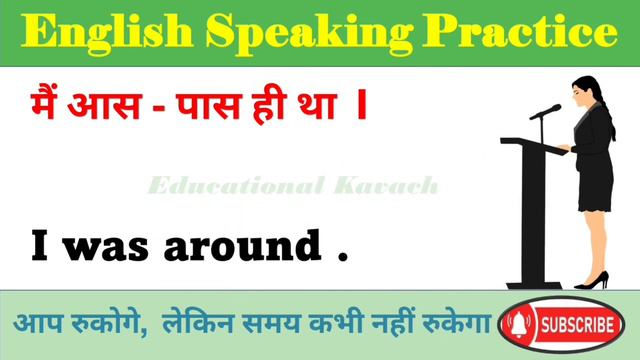 English Speaking Practice

मैं आस - पास ही था ।

Educational Kavach

I was around .

आप रुकोगे, लेकिन समय कभी नहीं रुकेगा

SUBSCRIBE